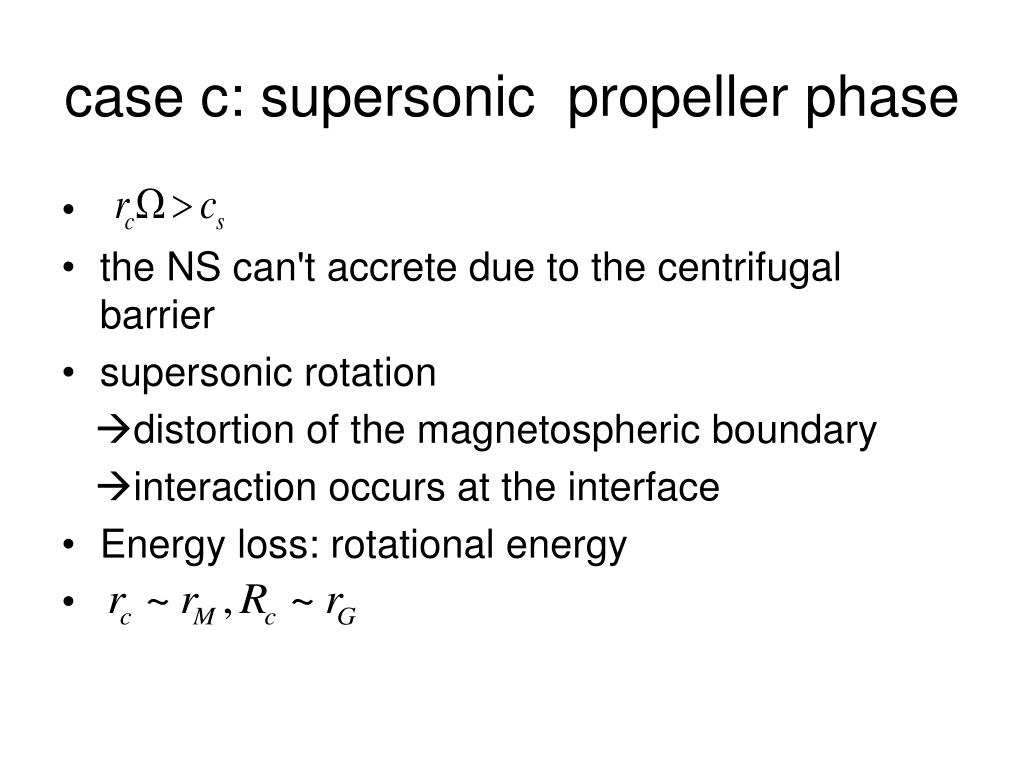 case c: supersonic propeller phase

• $r_c\Omega > c_s$
• the NS can't accrete due to the centrifugal barrier
• supersonic rotation

→distortion of the magnetospheric boundary

→interaction occurs at the interface
• Energy loss: rotational energy
• $r_c \sim r_M, R_c \sim r_G$